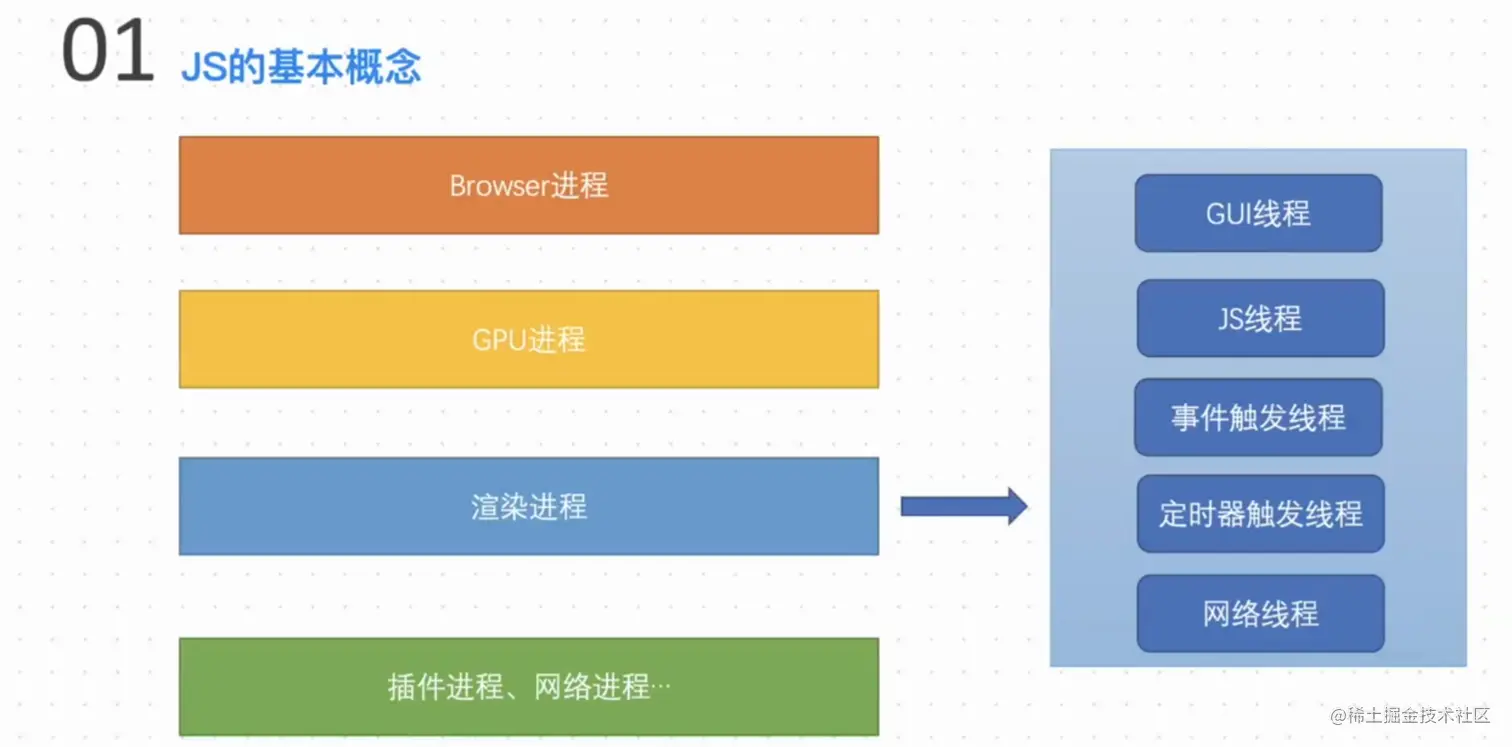 01 JS的基本概念

Browser进程

GPU进程

渲染进程

插件进程、网络进程…

GUI线程

JS线程

事件触发线程

定时器触发线程

网络线程

@稀土掘金技术社区